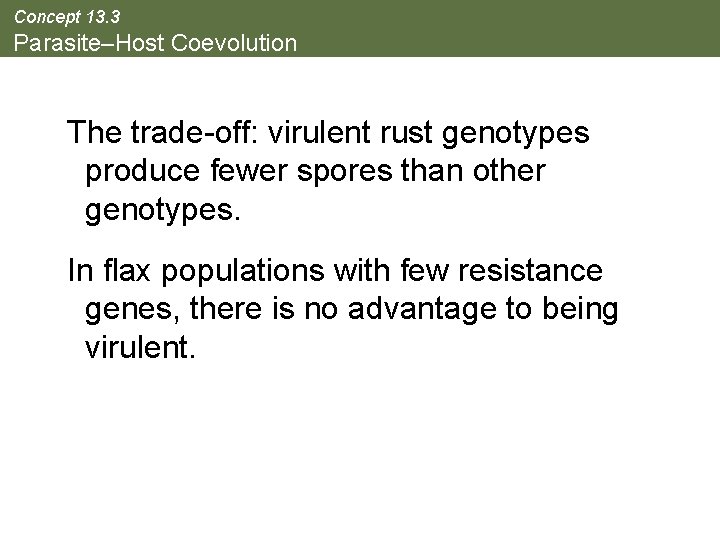 Concept 13.3
Parasite–Host Coevolution

The trade-off: virulent rust genotypes produce fewer spores than other genotypes.

In flax populations with few resistance genes, there is no advantage to being virulent.